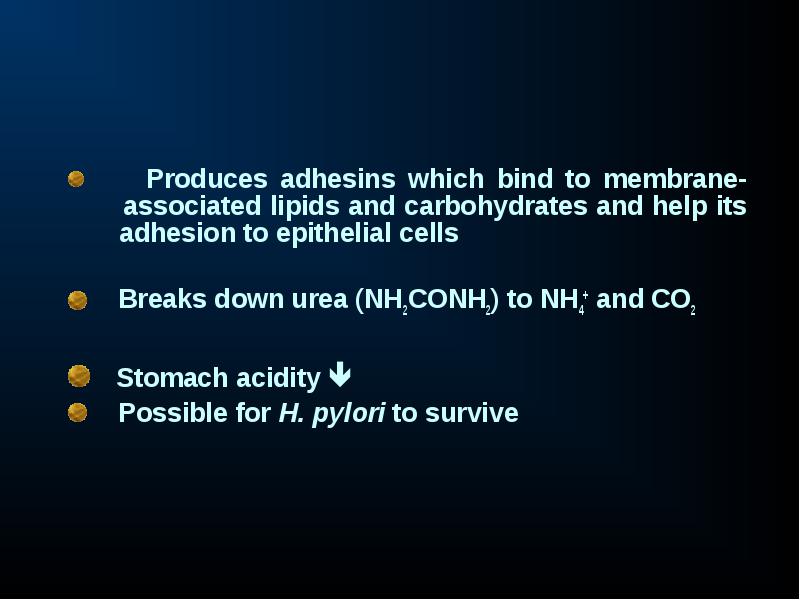 Produces adhesins which bind to membrane-associated lipids and carbohydrates and help its adhesion to epithelial cells

Breaks down urea ($NH_2CONH_2$) to $NH_4^+$ and $CO_2$

Stomach acidity $\downarrow$

Possible for H. pylori to survive